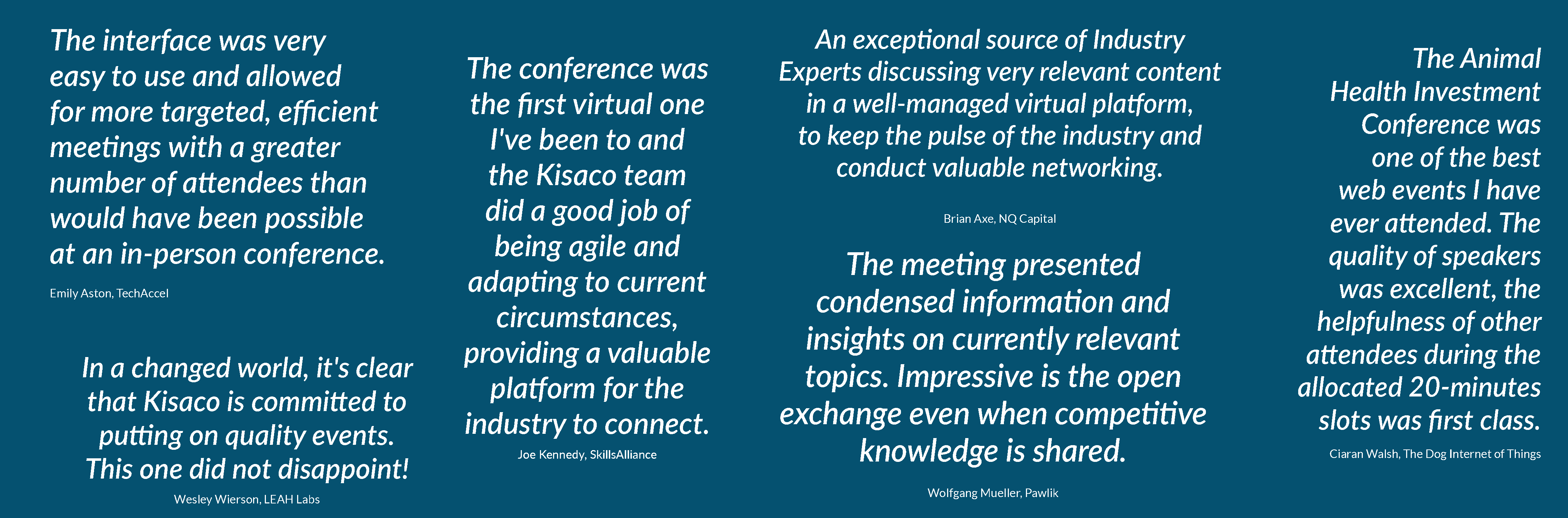 The interface was very easy to use and allowed for more targeted, efficient meetings with a greater number of attendees than would have been possible at an in-person conference.

Emily Aston, TechAccel

In a changed world, it's clear that Kisaco is committed to putting on quality events. This one did not disappoint!

Wesley Wierson, LEAH Labs

The conference was the first virtual one I've been to and the Kisaco team did a good job of being agile and adapting to current circumstances, providing a valuable platform for the industry to connect.

Joe Kennedy, SkillsAlliance

An exceptional source of Industry Experts discussing very relevant content in a well-managed virtual platform, to keep the pulse of the industry and conduct valuable networking.

Brian Axe, NQ Capital

The meeting presented condensed information and insights on currently relevant topics. Impressive is the open exchange even when competitive knowledge is shared.

Wolfgang Mueller, Pawlik

The Animal Health Investment Conference was one of the best web events I have ever attended. The quality of speakers was excellent, the helpfulness of other attendees during the allocated 20-minutes slots was first class.

Ciaran Walsh, The Dog Internet of Things